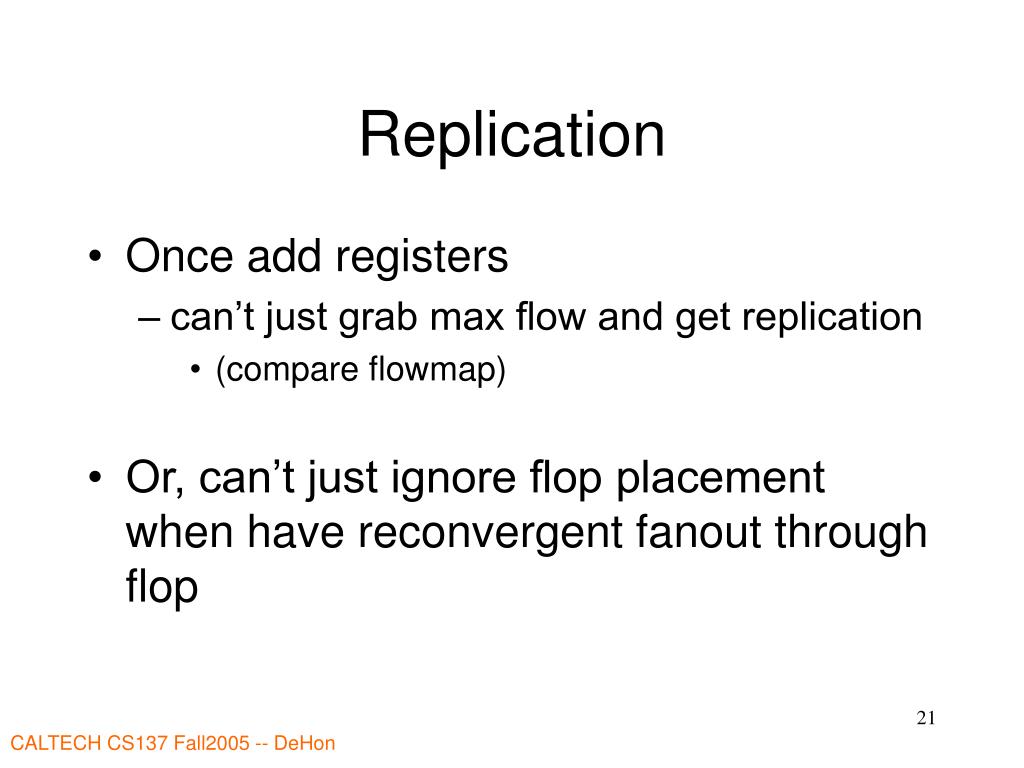 Replication

• Once add registers
– can’t just grab max flow and get replication
• (compare flowmap)

• Or, can’t just ignore flop placement when have reconvergent fanout through flop

21

CALTECH CS137 Fall2005 -- DeHon